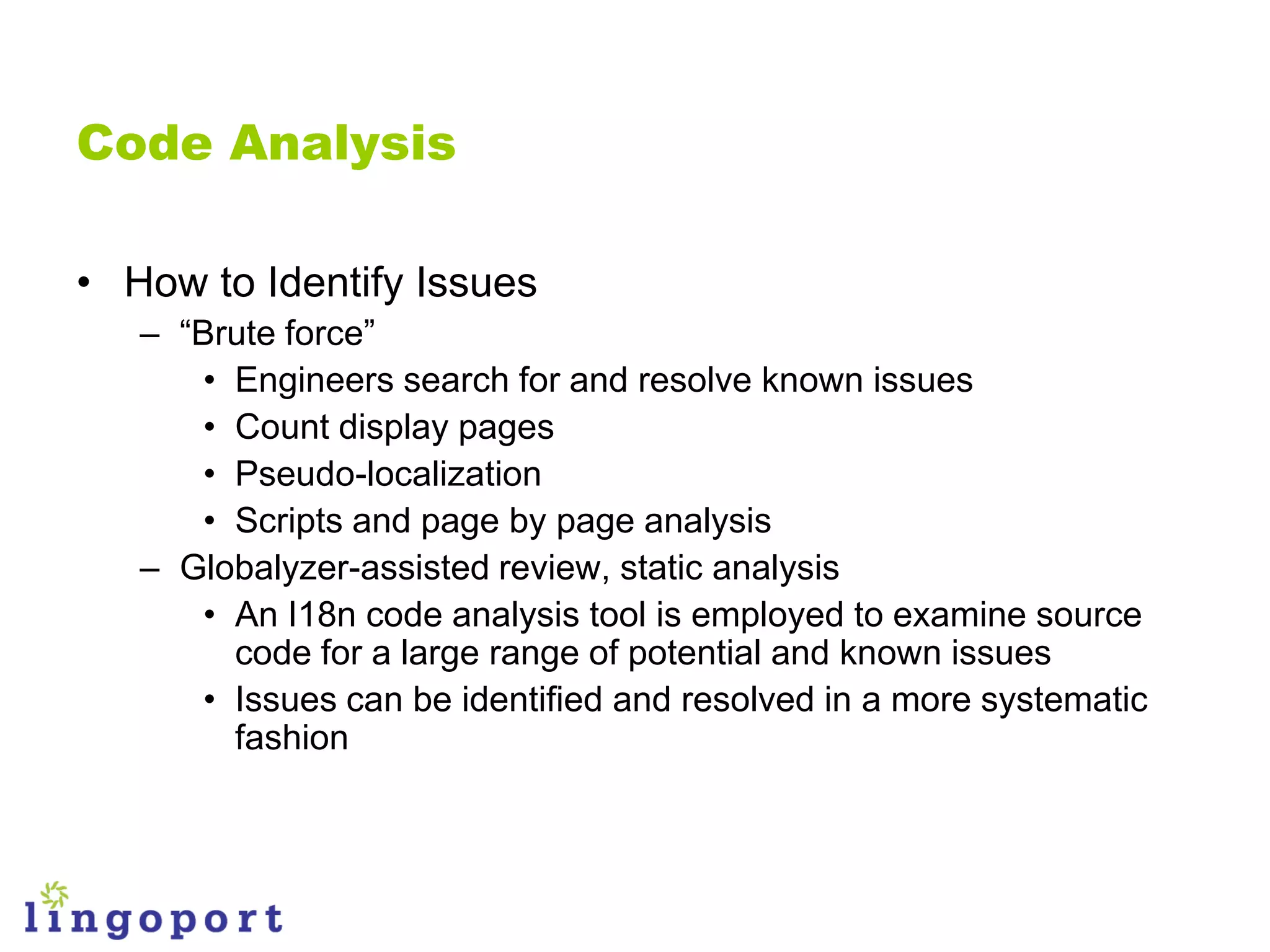 Code Analysis

• How to Identify Issues
– “Brute force”
• Engineers search for and resolve known issues
• Count display pages
• Pseudo-localization
• Scripts and page by page analysis
– Globalyzer-assisted review, static analysis
• An I18n code analysis tool is employed to examine source code for a large range of potential and known issues
• Issues can be identified and resolved in a more systematic fashion

lingoport